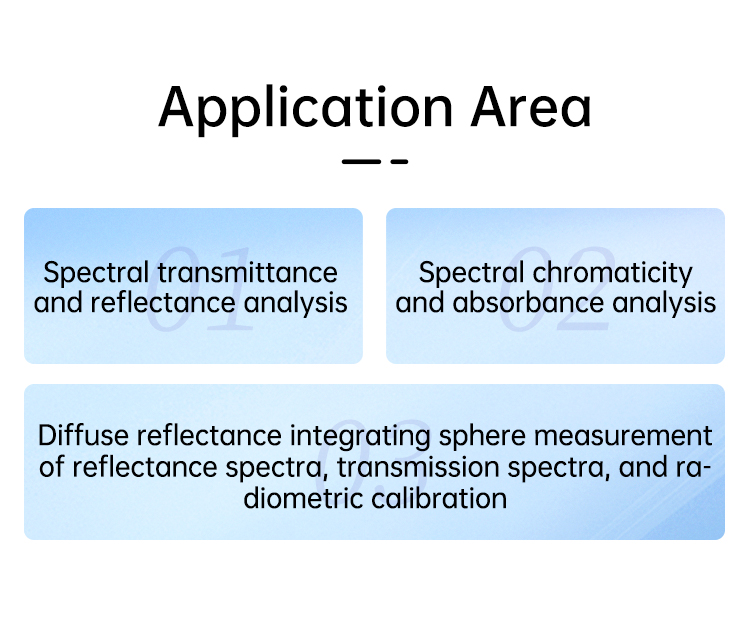 Application Area

01
Spectral transmittance and reflectance analysis

02
Spectral chromaticity and absorbance analysis

03
Diffuse reflectance integrating sphere measurement of reflectance spectra, transmission spectra, and radiometric calibration